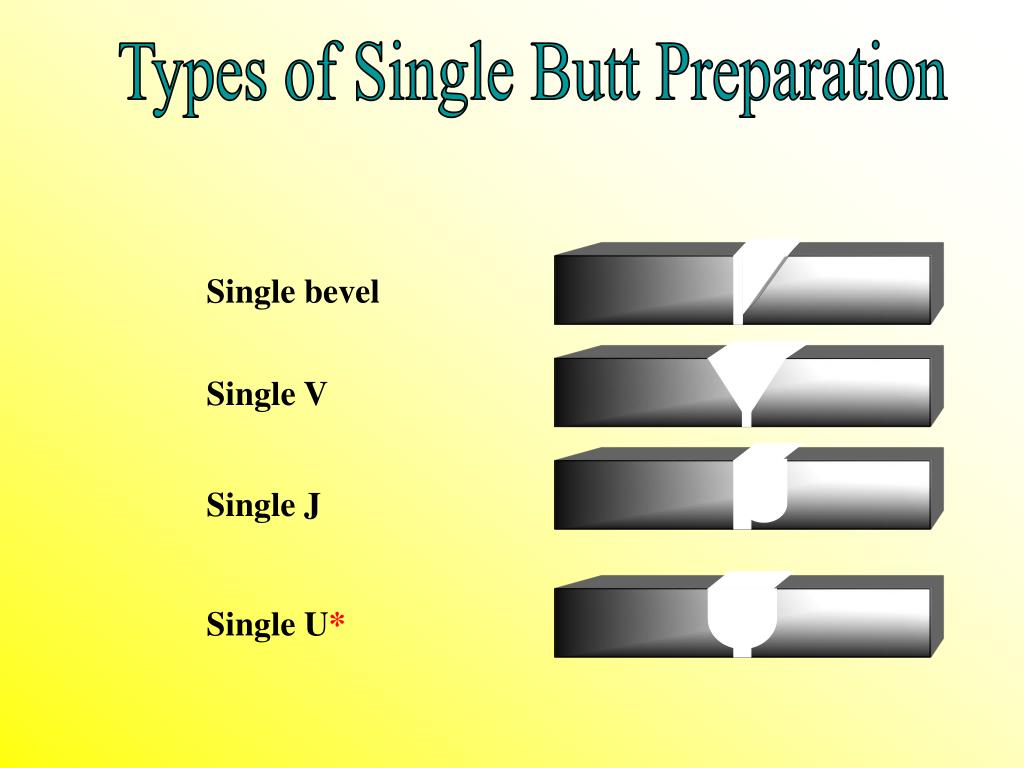 Types of Single Butt Preparation

Single bevel

Single V

Single J

Single U*